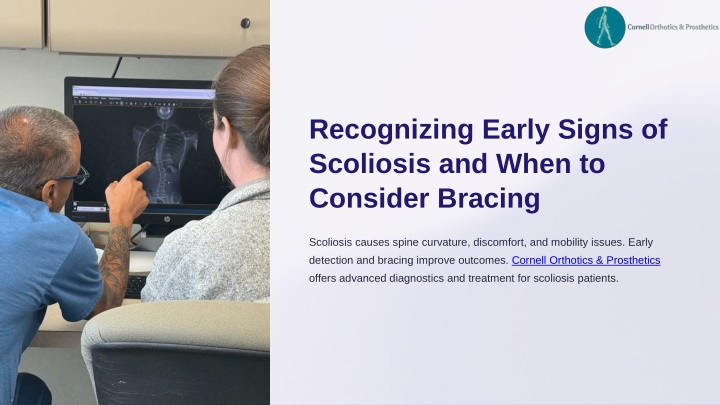 Cornell Orthotics & Prosthetics

Recognizing Early Signs of Scoliosis and When to Consider Bracing

Scoliosis causes spine curvature, discomfort, and mobility issues. Early detection and bracing improve outcomes. Cornell Orthotics & Prosthetics offers advanced diagnostics and treatment for scoliosis patients.